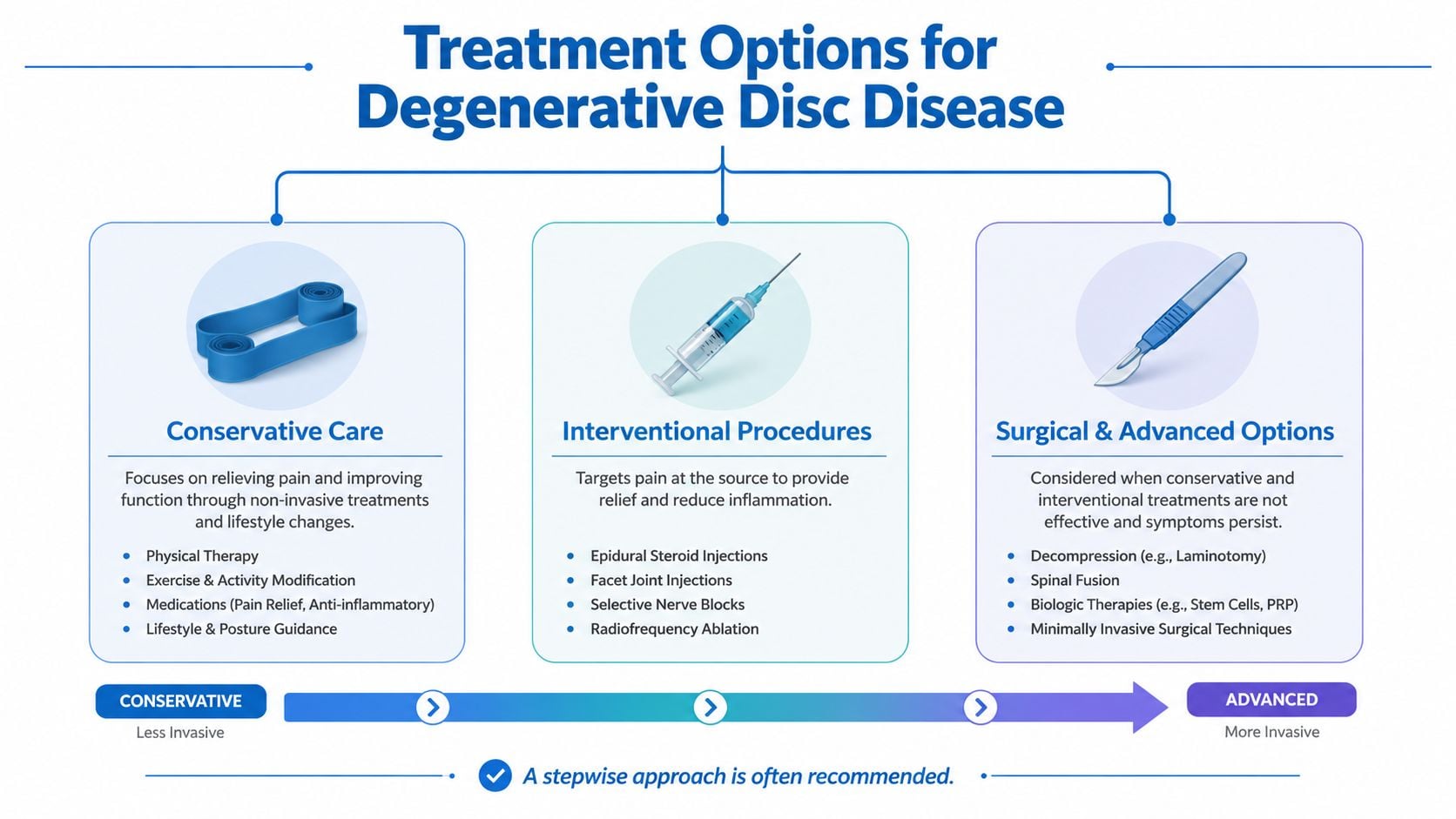 Treatment Options for Degenerative Disc Disease

Conservative Care

Focuses on relieving pain and improving function through non-invasive treatments and lifestyle changes.

- Physical Therapy
- Exercise & Activity Modification
- Medications (Pain Relief, Anti-inflammatory)
- Lifestyle & Posture Guidance

Interventional Procedures

Targets pain at the source to provide relief and reduce inflammation.

- Epidural Steroid Injections
- Facet Joint Injections
- Selective Nerve Blocks
- Radiofrequency Ablation

Surgical & Advanced Options

Considered when conservative and interventional treatments are not effective and symptoms persist.

- Decompression (e.g., Laminotomy)
- Spinal Fusion
- Biologic Therapies (e.g., Stem Cells, PRP)
- Minimally Invasive Surgical Techniques

CONSERVATIVE
Less Invasive

ADVANCED
More Invasive

A stepwise approach is often recommended.